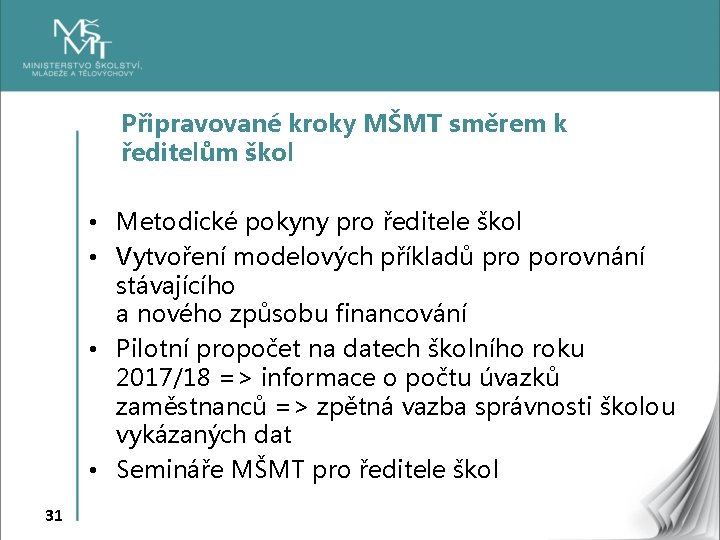 MŠMT
MINISTERSTVO ŠKOLSTVÍ, MLÁDEŽE A TĚLOVÝCHOVY

Připravované kroky MŠMT směrem k ředitelům škol

• Metodické pokyny pro ředitele škol
• Vytvoření modelových příkladů pro porovnání stávajícího
a nového způsobu financování
• Pilotní propočet na datech školního roku 2017/18 => informace o počtu úvazků zaměstnanců => zpětná vazba správnosti školou vykázaných dat
• Semináře MŠMT pro ředitele škol

31